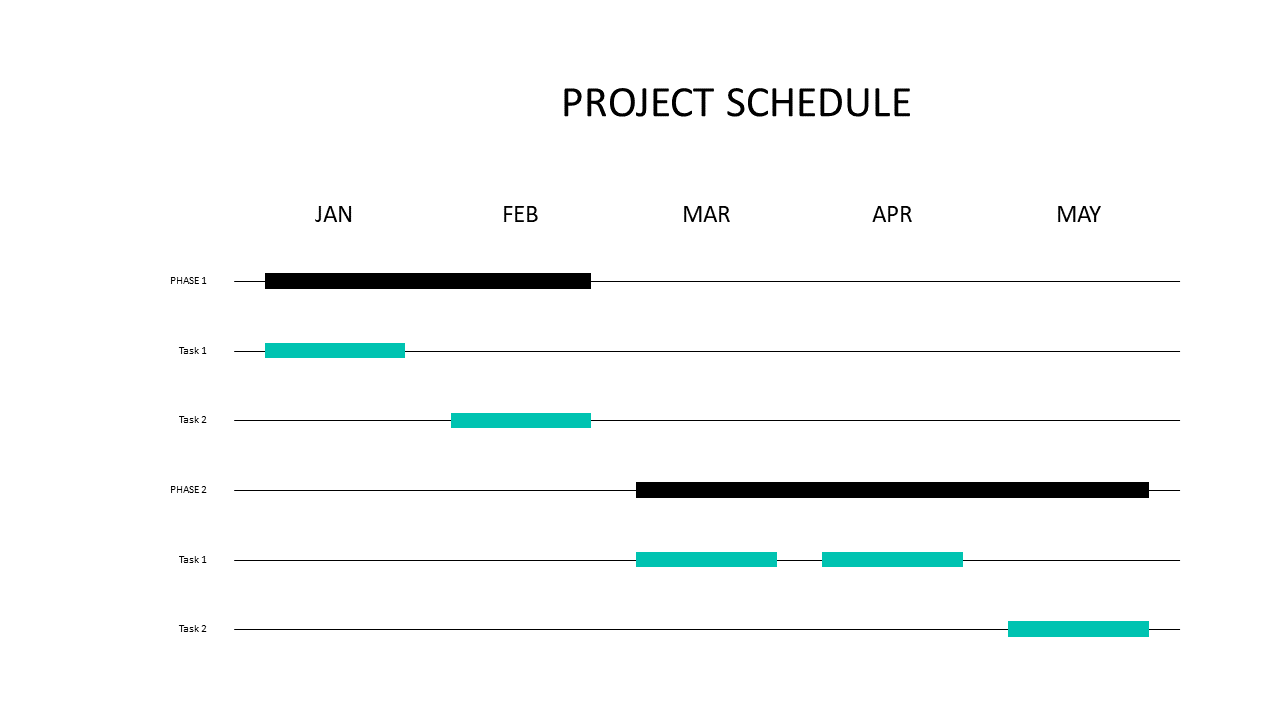 PROJECT SCHEDULE

JAN FEB MAR APR MAY

PHASE 1

Task 1

Task 2

PHASE 2

Task 1

Task 2